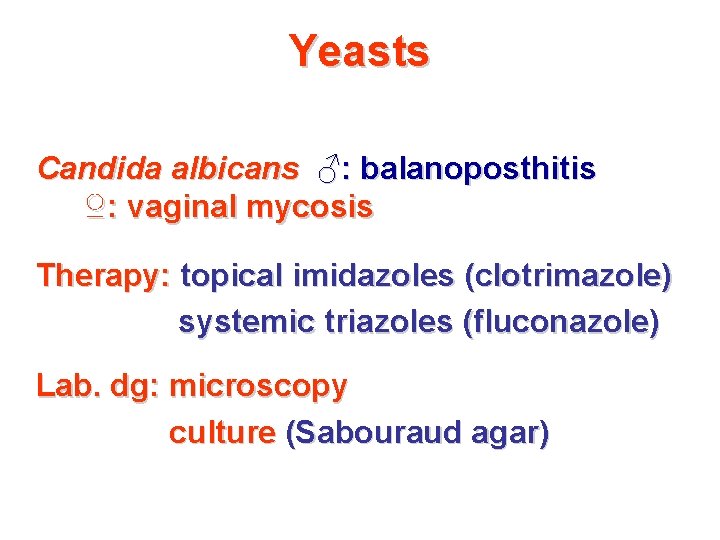 Yeasts

Candida albicans ♂: balanoposthitis
♀: vaginal mycosis

Therapy: topical imidazoles (clotrimazole)
systemic triazoles (fluconazole)

Lab. dg: microscopy
culture (Sabouraud agar)